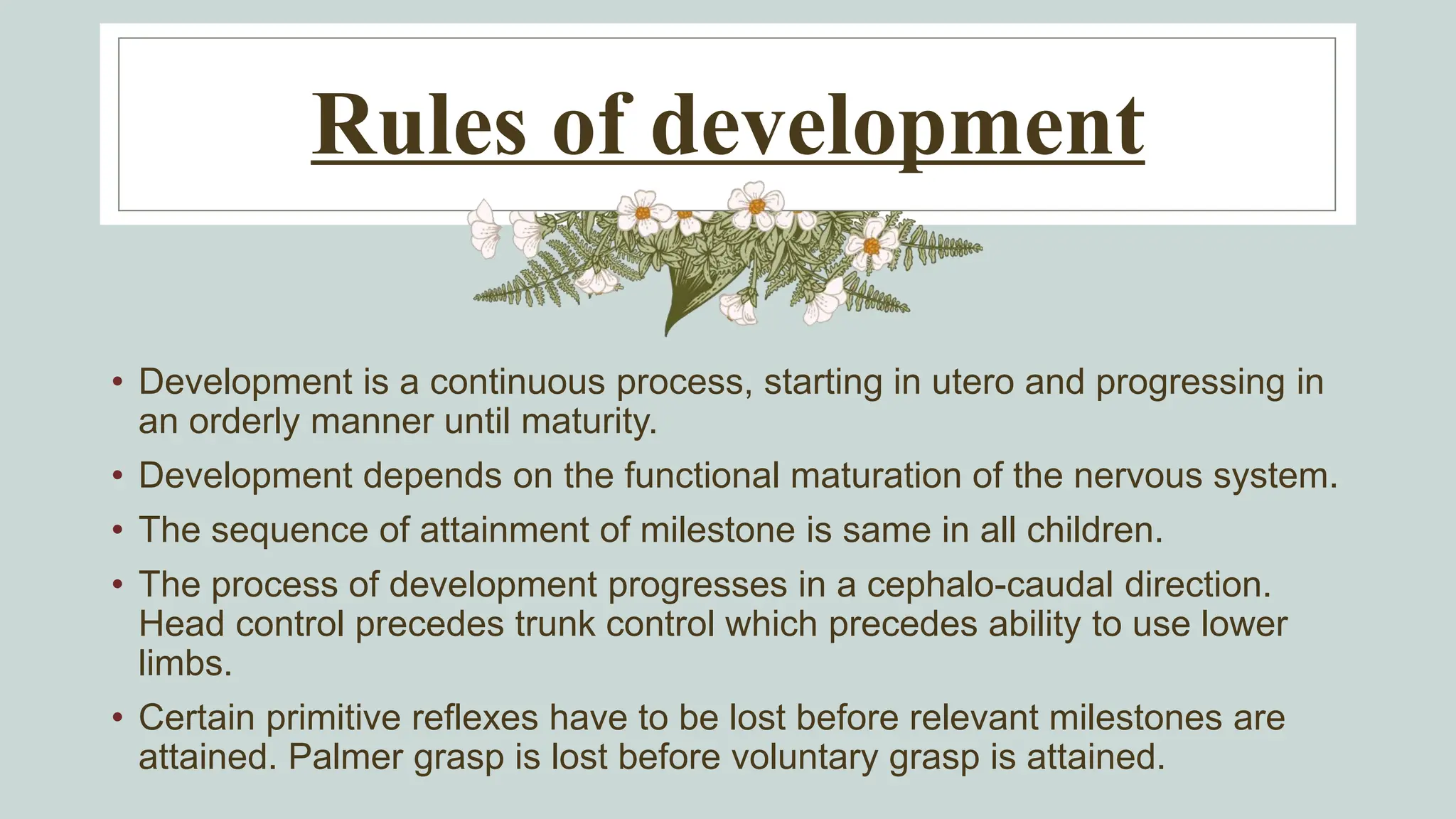 Rules of development

• Development is a continuous process, starting in utero and progressing in an orderly manner until maturity.

• Development depends on the functional maturation of the nervous system.

• The sequence of attainment of milestone is same in all children.

• The process of development progresses in a cephalo-caudal direction. Head control precedes trunk control which precedes ability to use lower limbs.

• Certain primitive reflexes have to be lost before relevant milestones are attained. Palmer grasp is lost before voluntary grasp is attained.